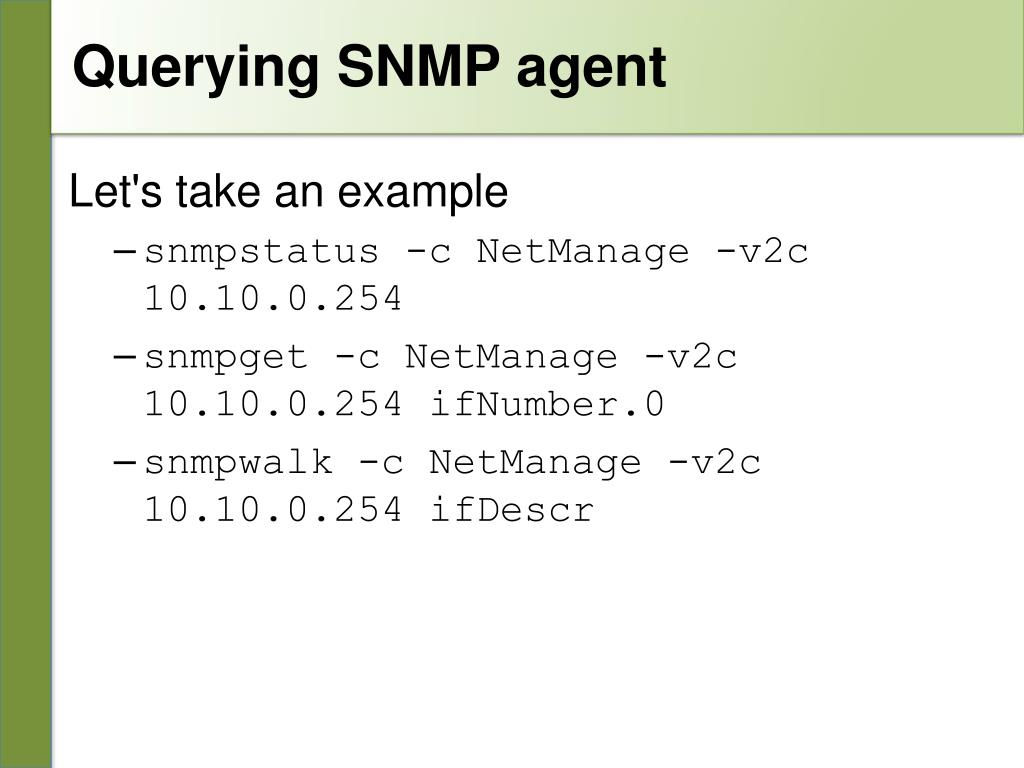 Querying SNMP agent

Let's take an example

– snmpstatus -c NetManage -v2c 10.10.0.254

– snmpget -c NetManage -v2c 10.10.0.254 ifNumber.0

– snmpwalk -c NetManage -v2c 10.10.0.254 ifDescr